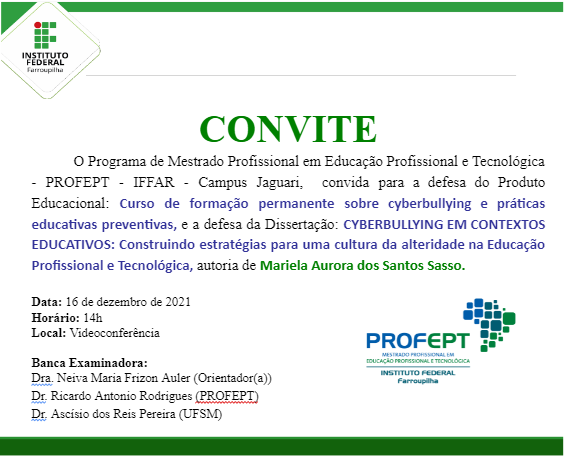 INSTITUTO FEDERAL
Farroupilha

CONVITE

O Programa de Mestrado Profissional em Educação Profissional e Tecnológica - PROFEPT - IFFAR - Campus Jaguari, convida para a defesa do Produto Educacional: Curso de formação permanente sobre cyberbullying e práticas educativas preventivas, e a defesa da Dissertação: CYBERBULLYING EM CONTEXTOS EDUCATIVOS: Construindo estratégias para uma cultura da alteridade na Educação Profissional e Tecnológica, autoria de Mariela Aurora dos Santos Sasso.

Data: 16 de dezembro de 2021
Horário: 14h
Local: Videoconferência

Banca Examinadora:
Dra. Neiva Maria Frizon Auler (Orientador(a))
Dr. Ricardo Antonio Rodrigues (PROFEPT)
Dr. Ascísio dos Reis Pereira (UFSM)

PROFEPT
MESTRADO PROFISSIONAL EM EDUCAÇÃO PROFISSIONAL E TECNOLÓGICA
INSTITUTO FEDERAL
Farroupilha